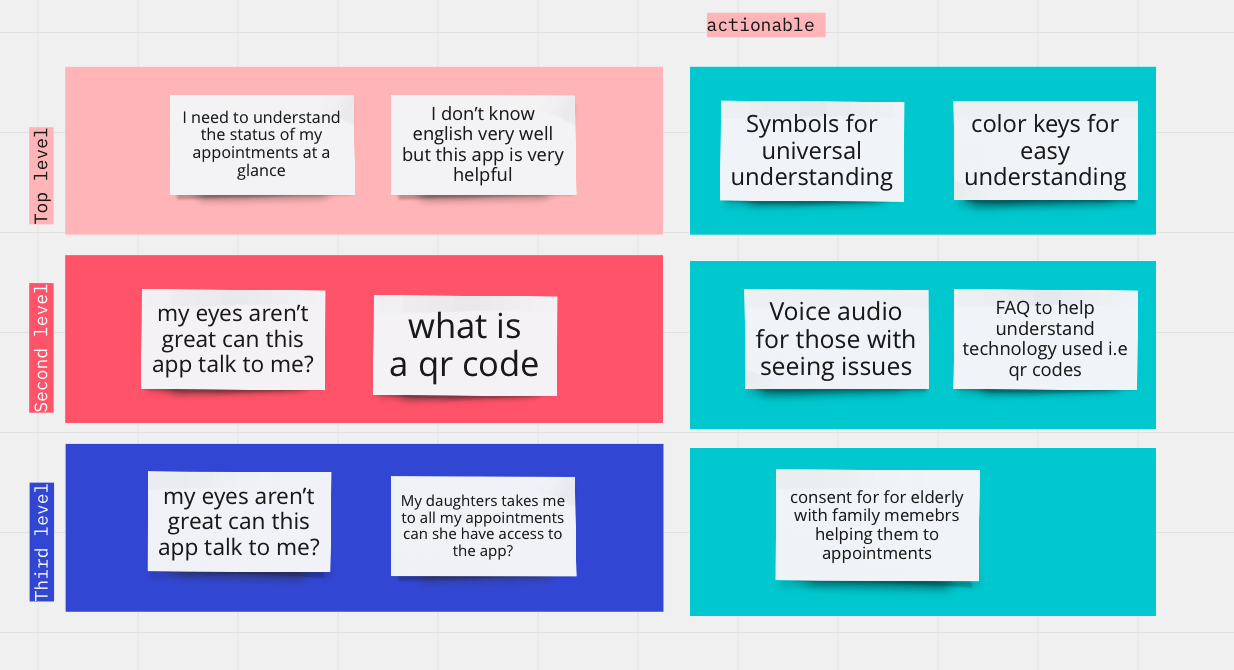 actionable

Top level

I need to understand the status of my appointments at a glance

I don't know english very well but this app is very helpful

Symbols for universal understanding

color keys for easy understanding

Second level

my eyes aren't great can this app talk to me?

what is a qr code

Voice audio for those with seeing issues

FAQ to help understand technology used i.e qr codes

Third level

my eyes aren't great can this app talk to me?

My daughters takes me to all my appointments can she have access to the app?

consent for for elderly with family memebrs helping them to appointments